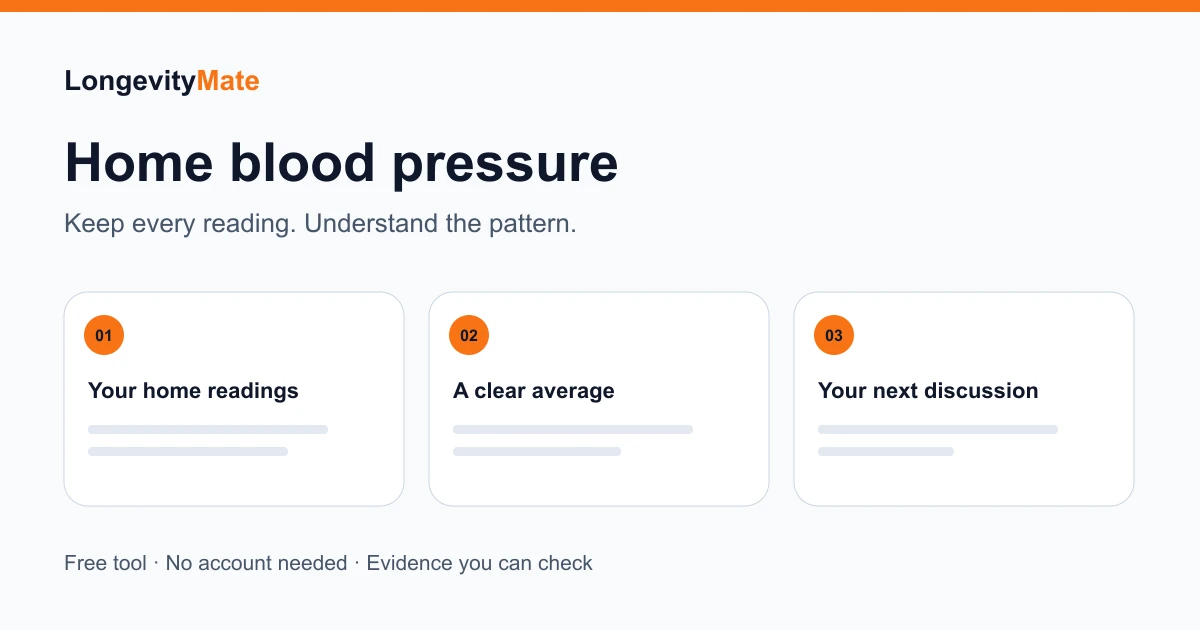 LongevityMate

Home blood pressure

Keep every reading. Understand the pattern.

01

Your home readings

02

A clear average

03

Your next discussion

Free tool · No account needed · Evidence you can check